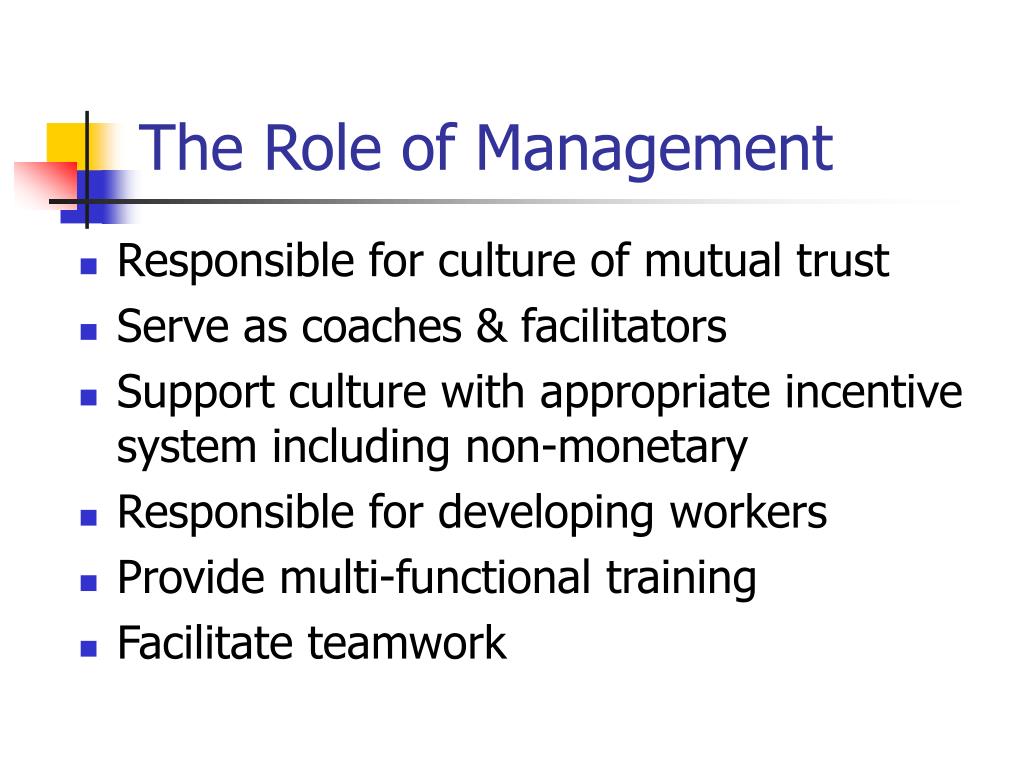 The Role of Management

- Responsible for culture of mutual trust
- Serve as coaches & facilitators
- Support culture with appropriate incentive system including non-monetary
- Responsible for developing workers
- Provide multi-functional training
- Facilitate teamwork